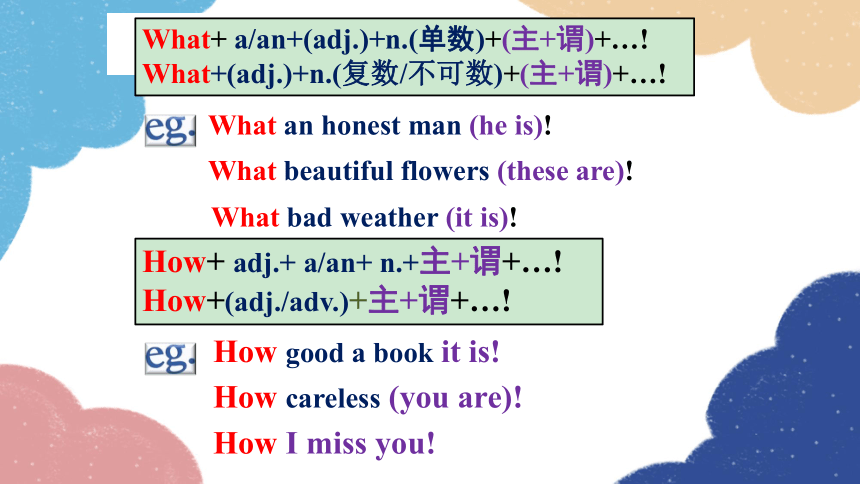 What+ a/an+(adj.)+n.(单数)+(主+谓)+…!
What+(adj.)+n.(复数/不可数)+(主+谓)+…!

eg. What an honest man (he is)!
What beautiful flowers (these are)!
What bad weather (it is)!

How+ adj.+ a/an+ n.+主+谓+…!
How+(adj./adv.)+主+谓+…!

eg. How good a book it is!
How careless (you are)!
How I miss you!